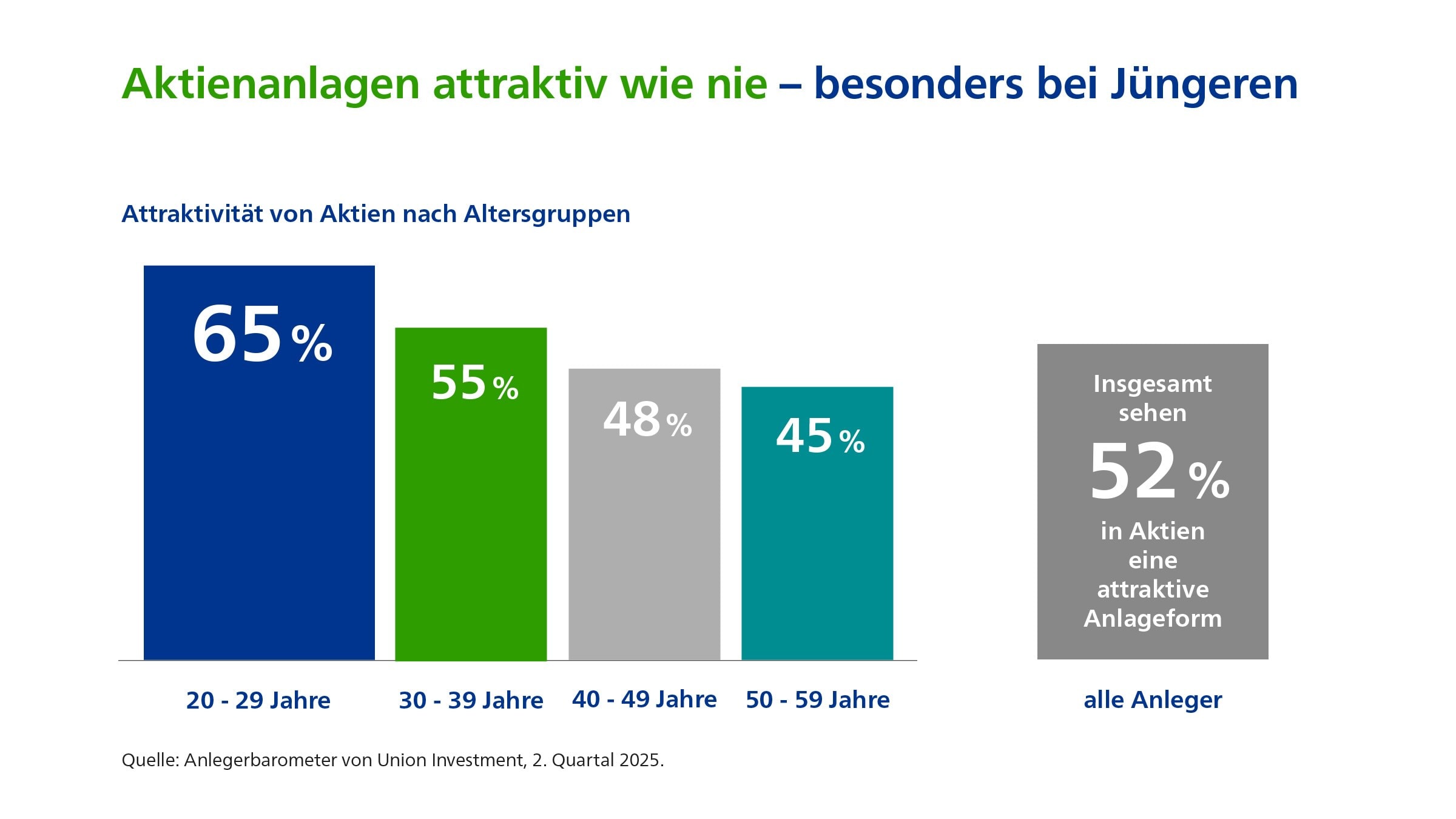 Aktienanlagen attraktiv wie nie – besonders bei Jüngeren

Attraktivität von Aktien nach Altersgruppen

65 %

55 %

48 %

45 %

Insgesamt sehen 52 % in Aktien eine attraktive Anlageform

20 - 29 Jahre

30 - 39 Jahre

40 - 49 Jahre

50 - 59 Jahre

alle Anleger

Quelle: Anlegerbarometer von Union Investment, 2. Quartal 2025.